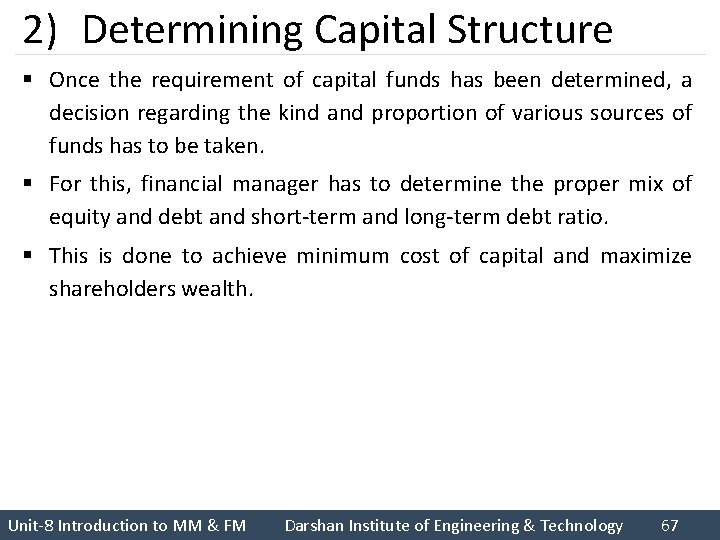 2) Determining Capital Structure

▪ Once the requirement of capital funds has been determined, a decision regarding the kind and proportion of various sources of funds has to be taken.

▪ For this, financial manager has to determine the proper mix of equity and debt and short-term and long-term debt ratio.

▪ This is done to achieve minimum cost of capital and maximize shareholders wealth.

Unit-8 Introduction to MM & FM Darshan Institute of Engineering & Technology 67